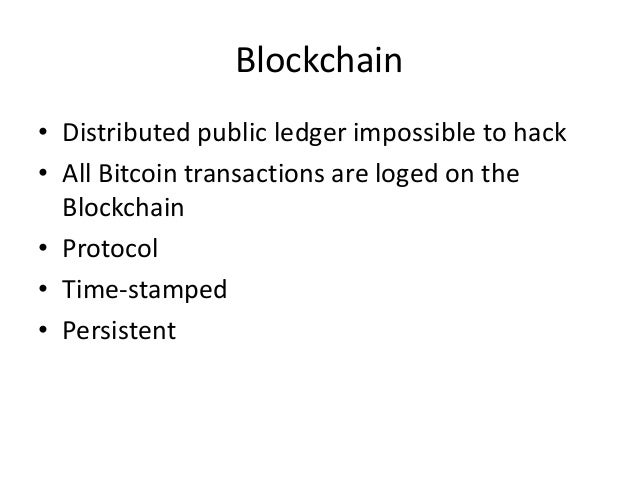 Blockchain

• Distributed public ledger impossible to hack
• All Bitcoin transactions are loged on the Blockchain
• Protocol
• Time-stamped
• Persistent